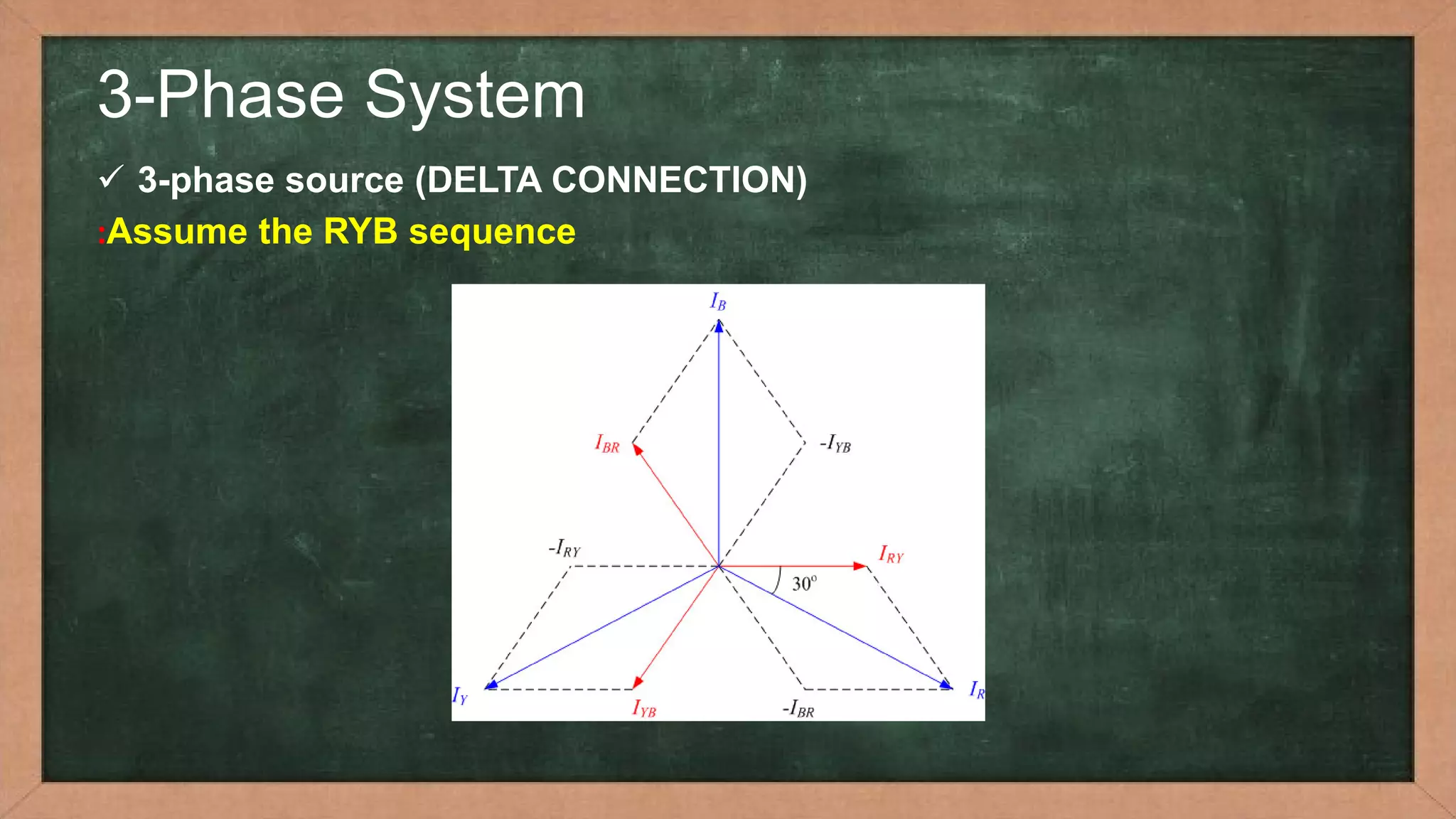 3-Phase System

✓ 3-phase source (DELTA CONNECTION)

:Assume the RYB sequence

$I_B$

$I_{BR}$

$-I_{YB}$

$-I_{RY}$

$I_{RY}$

$30^o$

$I_Y$

$I_{YB}$

$-I_{BR}$

$I_R$